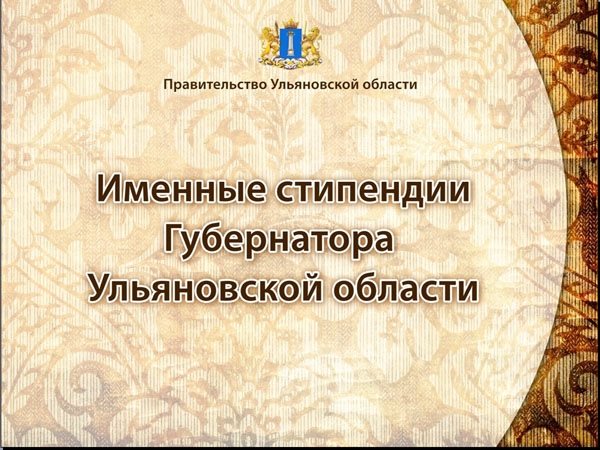 Правительство Ульяновской области

Именные стипендии Губернатора Ульяновской области